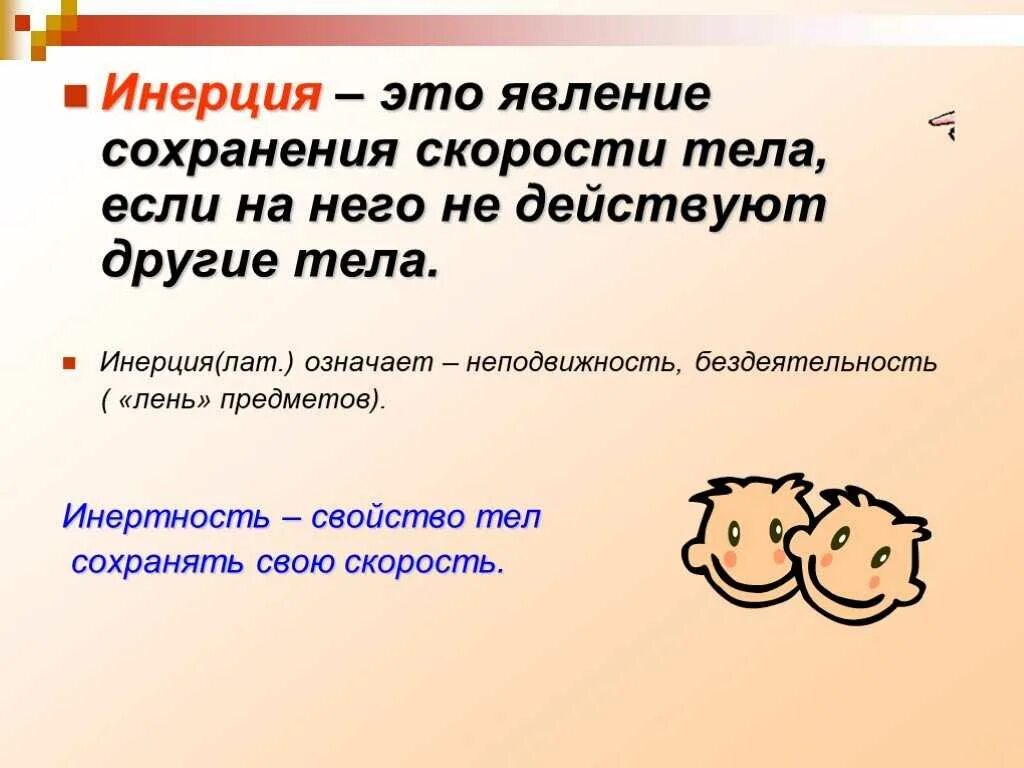 Инерция – это явление сохранения скорости тела, если на него не действуют другие тела.

Инерция(лат.) означает – неподвижность, бездеятельность ( «лень» предметов).

Инертность – свойство тел сохранять свою скорость.